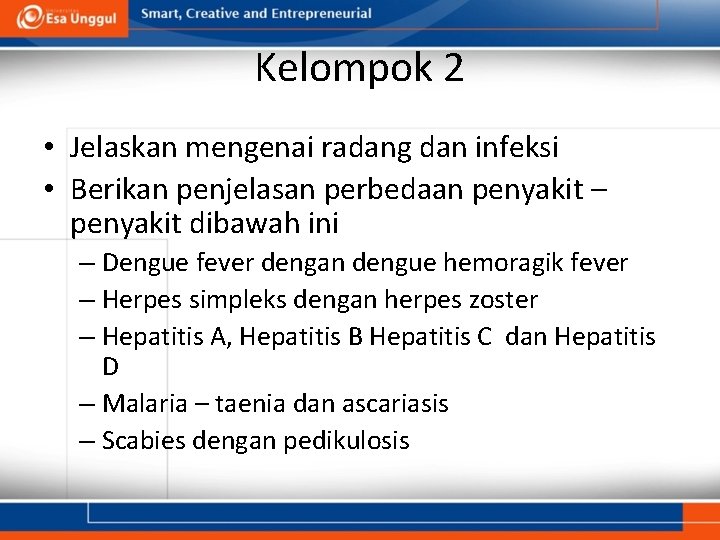 Esa Unggul

Smart, Creative and Entrepreneurial

Kelompok 2

• Jelaskan mengenai radang dan infeksi
• Berikan penjelasan perbedaan penyakit – penyakit dibawah ini
– Dengue fever dengan dengue hemoragik fever
– Herpes simpleks dengan herpes zoster
– Hepatitis A, Hepatitis B Hepatitis C dan Hepatitis D
– Malaria – taenia dan ascariasis
– Scabies dengan pedikulosis